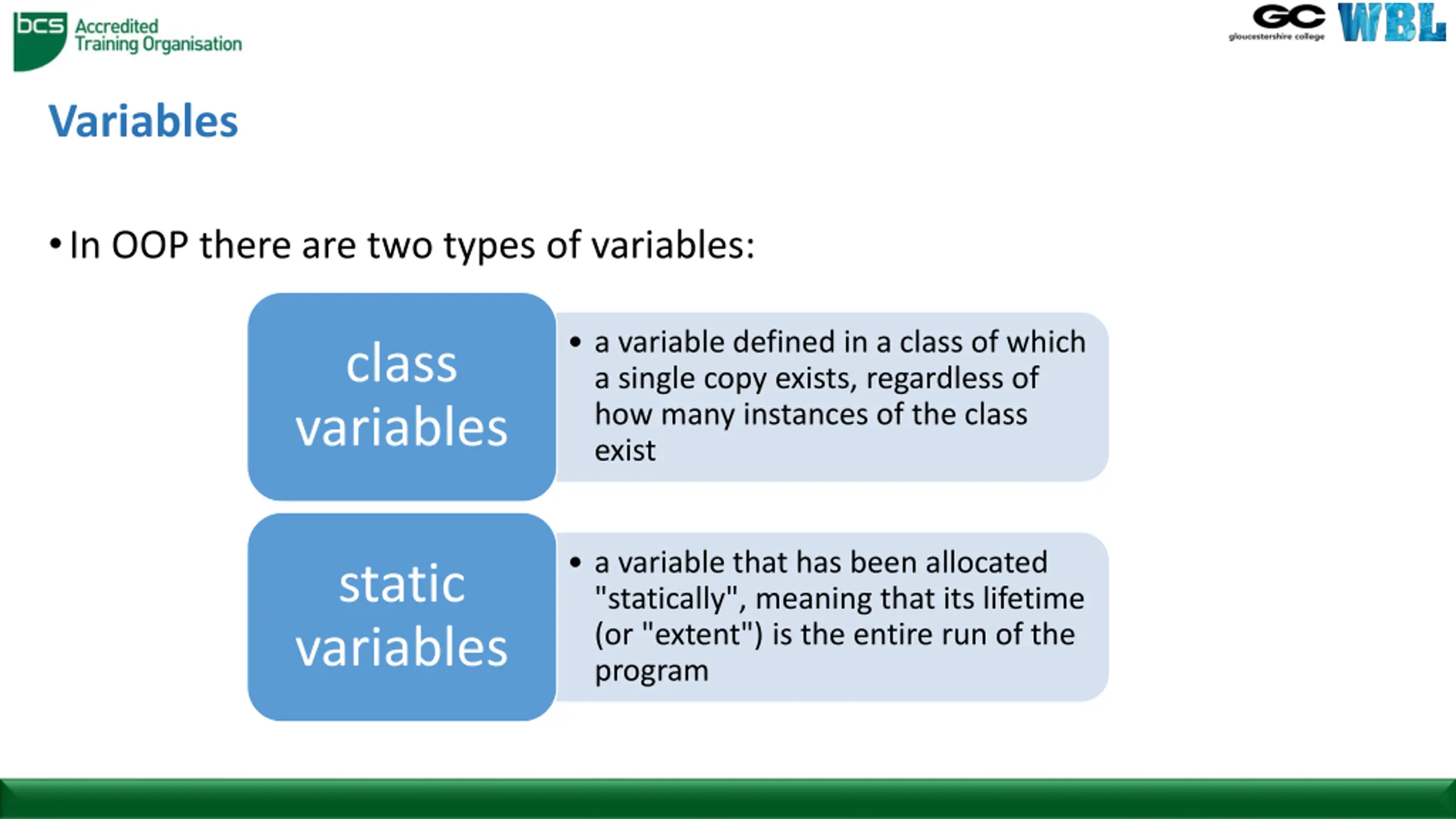 bcs Accredited Training Organisation

GC gloucestershire college WBL

Variables

• In OOP there are two types of variables:

class variables

• a variable defined in a class of which a single copy exists, regardless of how many instances of the class exist

static variables

• a variable that has been allocated "statically", meaning that its lifetime (or "extent") is the entire run of the program